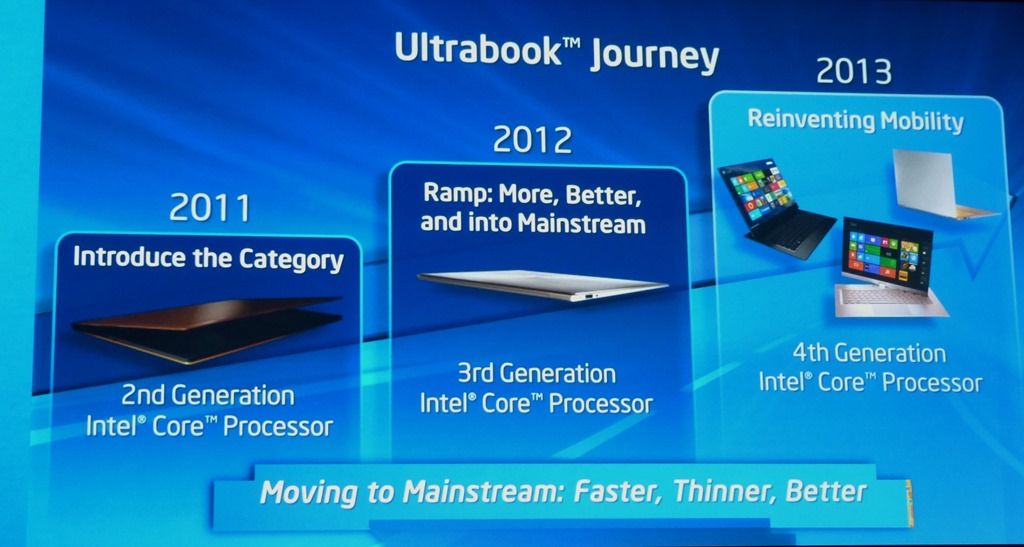 Ultrabook™ Journey

2011

Introduce the Category

2nd Generation Intel® Core™ Processor

2012

Ramp: More, Better, and into Mainstream

3rd Generation Intel® Core™ Processor

2013

Reinventing Mobility

4th Generation Intel® Core™ Processor

Moving to Mainstream: Faster, Thinner, Better